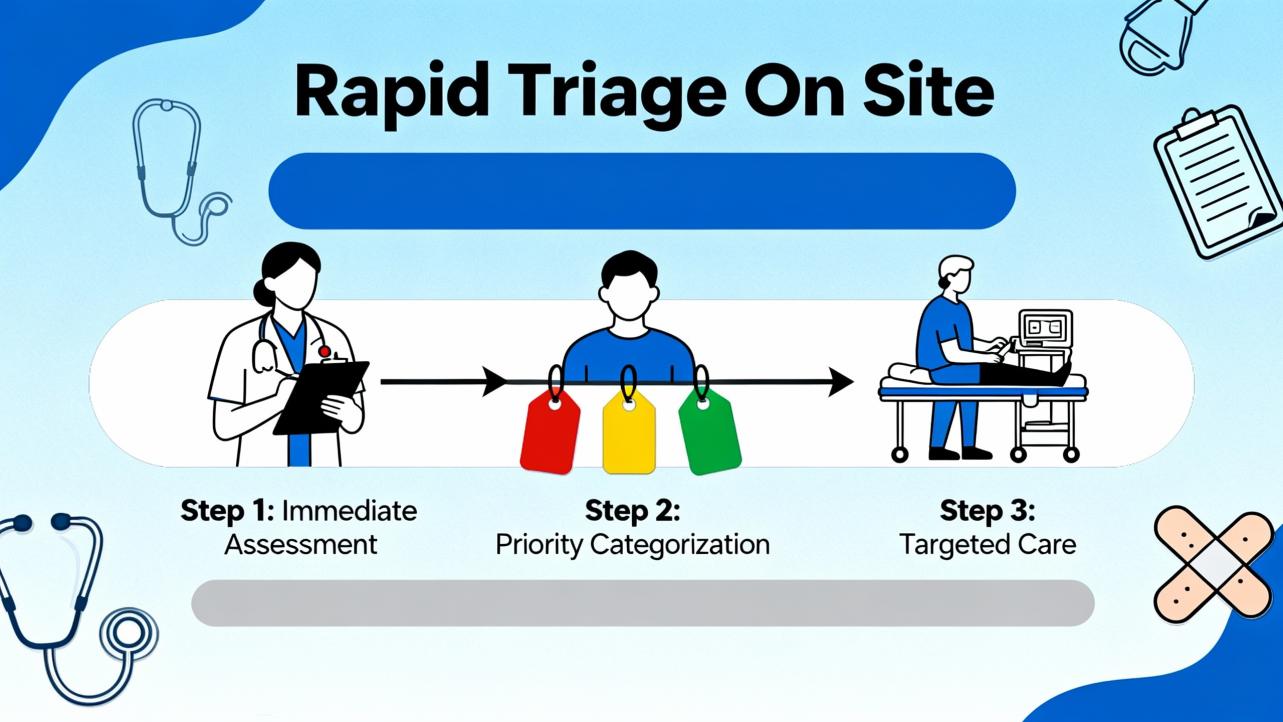 Rapid Triage On Site

Step 1: Immediate Assessment

Step 2: Priority Categorization

Step 3: Targeted Care